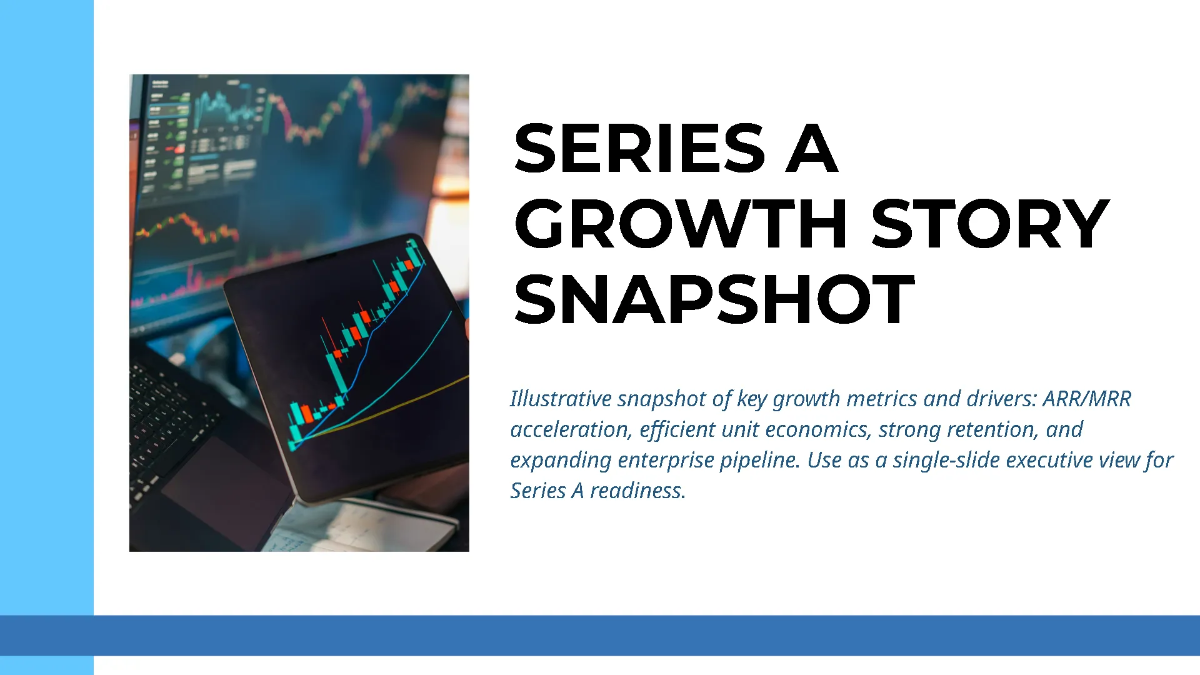 SERIES A GROWTH STORY SNAPSHOT

Illustrative snapshot of key growth metrics and drivers: ARR/MRR acceleration, efficient unit economics, strong retention, and expanding enterprise pipeline. Use as a single-slide executive view for Series A readiness.